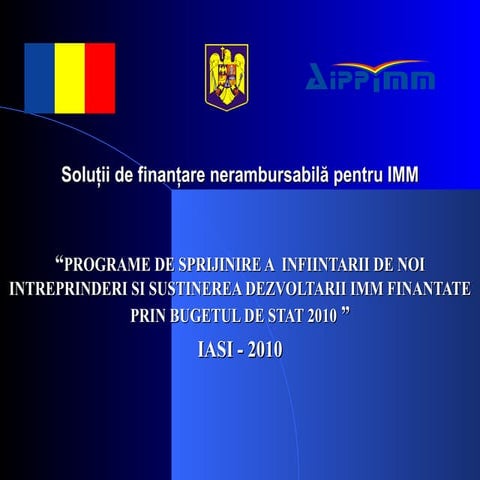 AIPPIMM

Soluții de finanțare nerambursabilă pentru IMM

“PROGRAME DE SPRIJINIRE A INFIINTARII DE NOI INTREPRINDERI SI SUSTINEREA DEZVOLTARII IMM FINANTATE PRIN BUGETUL DE STAT 2010 ”

IASI - 2010